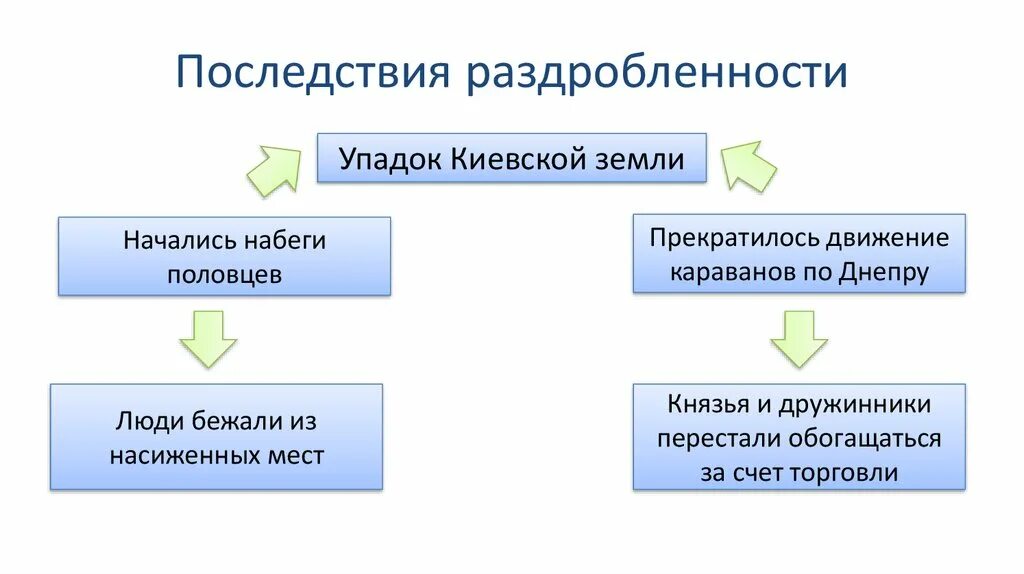 Последствия раздробленности

Упадок Киевской земли

Начались набеги половцев

Люди бежали из насиженных мест

Прекратилось движение караванов по Днепру

Князья и дружинники перестали обогащаться за счет торговли